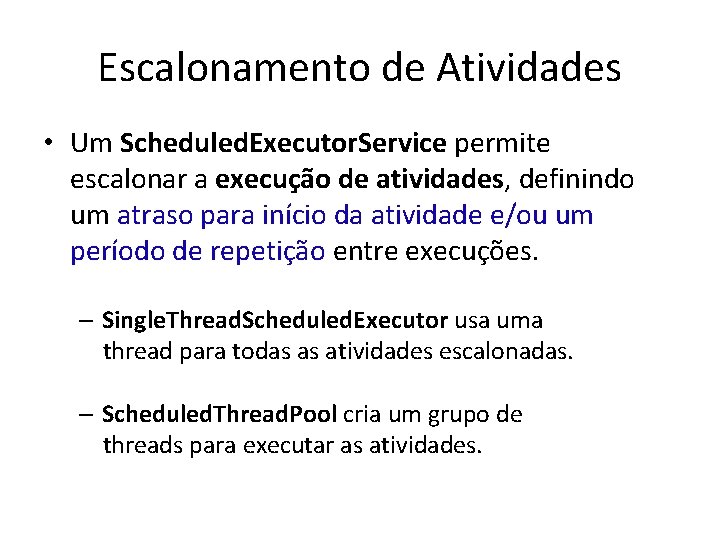 Escalonamento de Atividades

• Um ScheduledExecutorService permite escalonar a execução de atividades, definindo um atraso para início da atividade e/ou um período de repetição entre execuções.

– SingleThreadScheduledExecutor usa uma thread para todas as atividades escalonadas.

– ScheduledThreadPool cria um grupo de threads para executar as atividades.